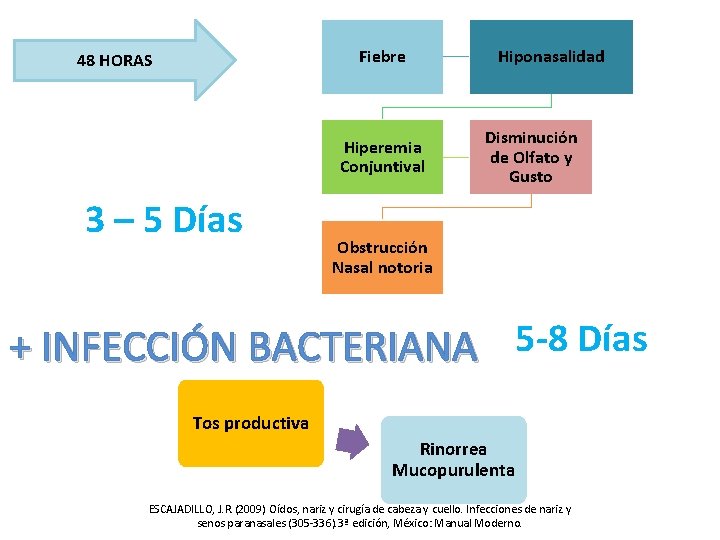 48 HORAS

Fiebre

Hiponasalidad

Hiperemia Conjuntival

Disminución de Olfato y Gusto

3 – 5 Días

Obstrucción Nasal notoria

+ INFECCIÓN BACTERIANA

5-8 Días

Tos productiva

Rinorrea Mucopurulenta

ESCAJADILLO, J.R (2009) Oídos, nariz y cirugía de cabeza y cuello. Infecciones de nariz y senos paranasales (305-336) 3ª edición, México: Manual Moderno.